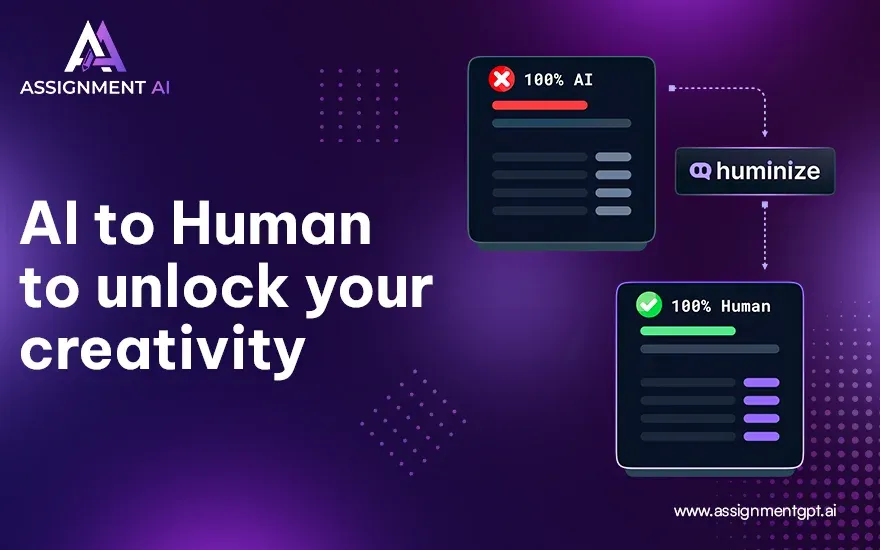 ASSIGNMENT AI

AI to Human to unlock your creativity

100% AI

huminize

100% Human

www.assignmentgpt.ai